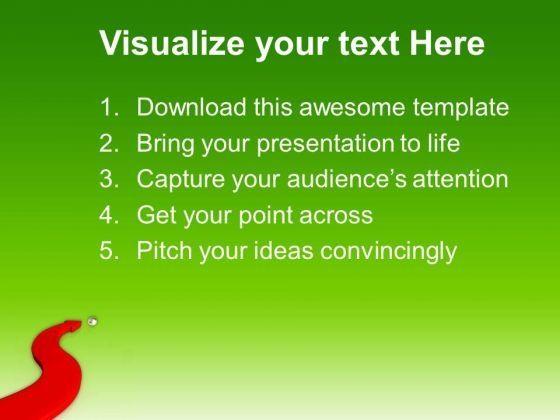 Visualize your text Here

1. Download this awesome template
2. Bring your presentation to life
3. Capture your audience's attention
4. Get your point across
5. Pitch your ideas convincingly